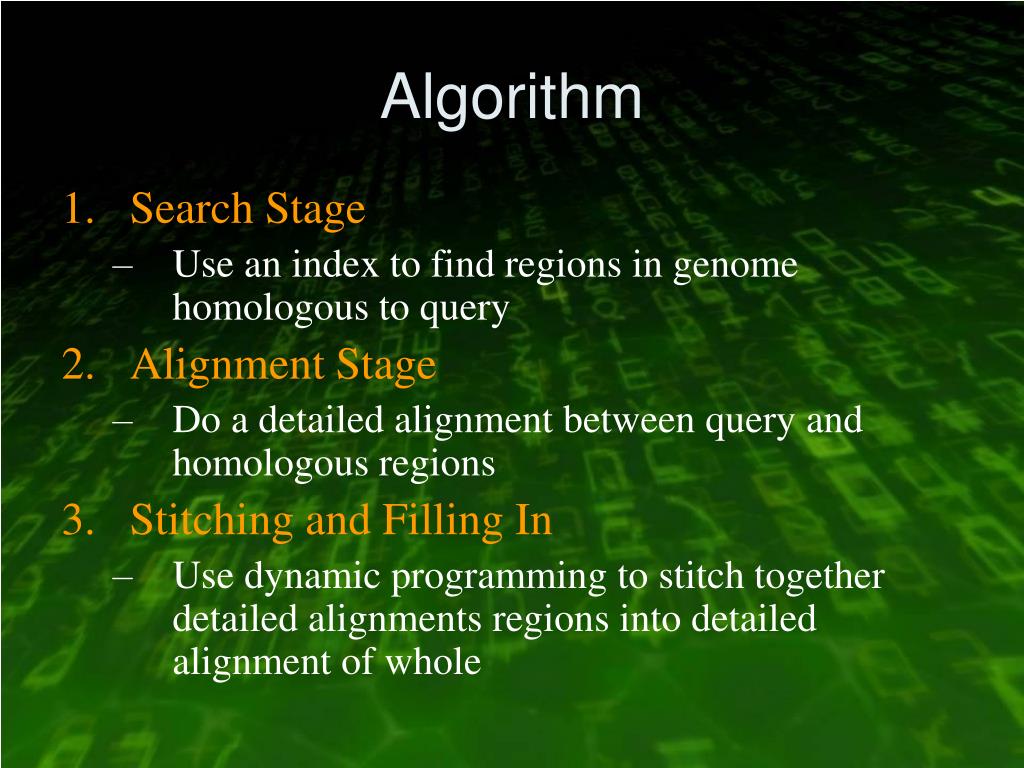 Algorithm

1. Search Stage
– Use an index to find regions in genome homologous to query

2. Alignment Stage
– Do a detailed alignment between query and homologous regions

3. Stitching and Filling In
– Use dynamic programming to stitch together detailed alignments regions into detailed alignment of whole